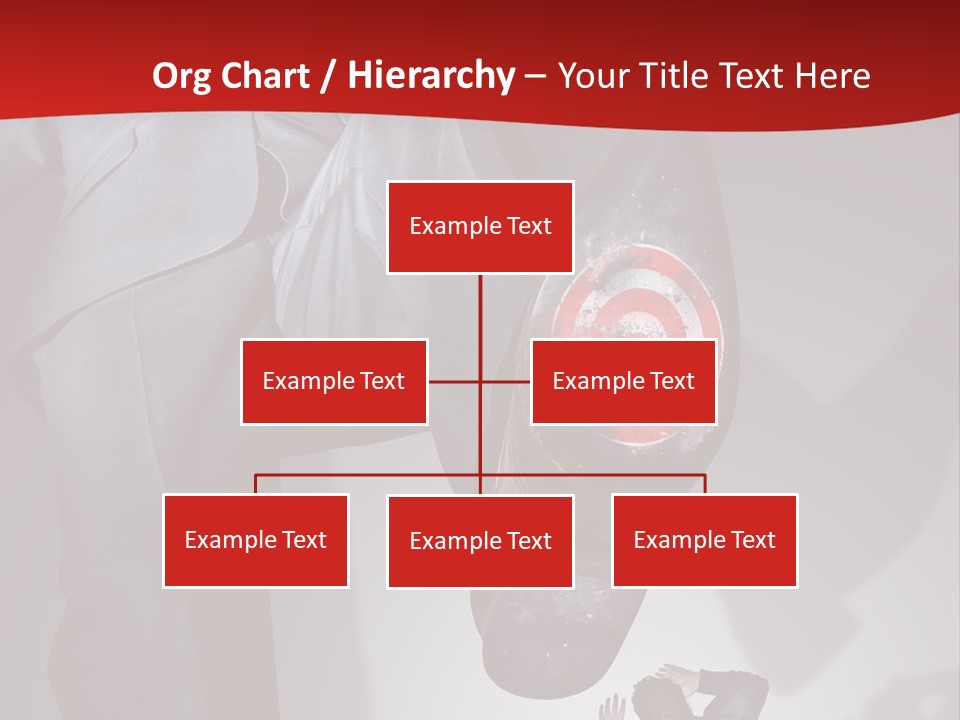 Org Chart / Hierarchy – Your Title Text Here

Example Text

Example Text

Example Text

Example Text

Example Text

Example Text